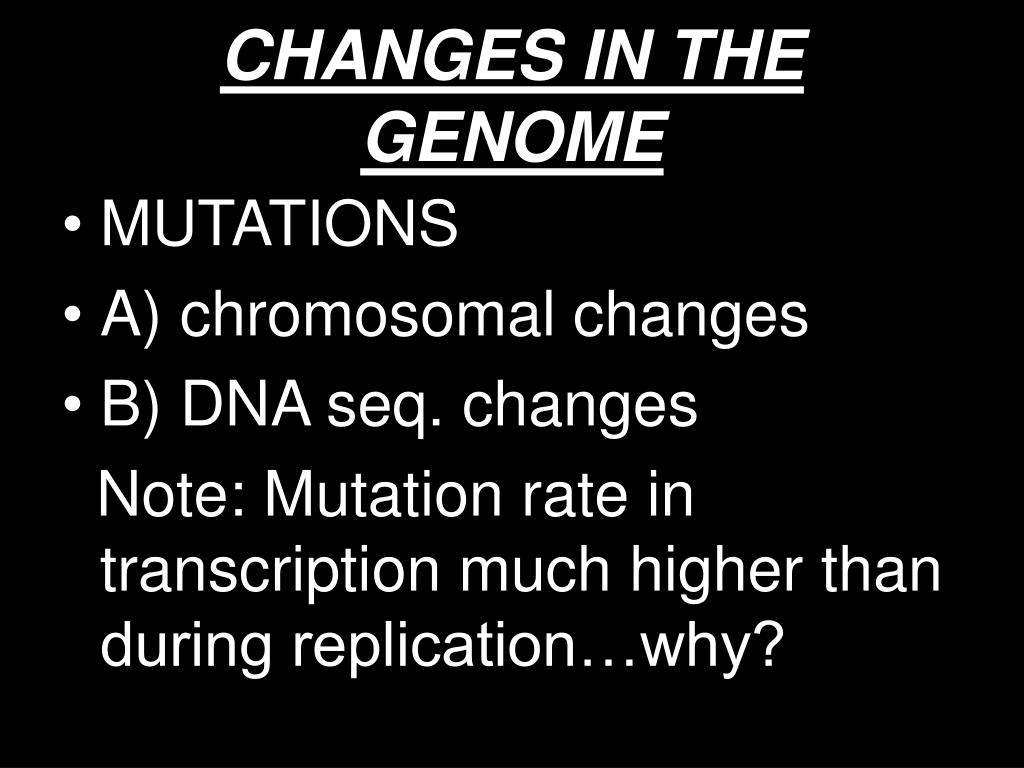 CHANGES IN THE GENOME

• MUTATIONS
• A) chromosomal changes
• B) DNA seq. changes

Note: Mutation rate in transcription much higher than during replication…why?